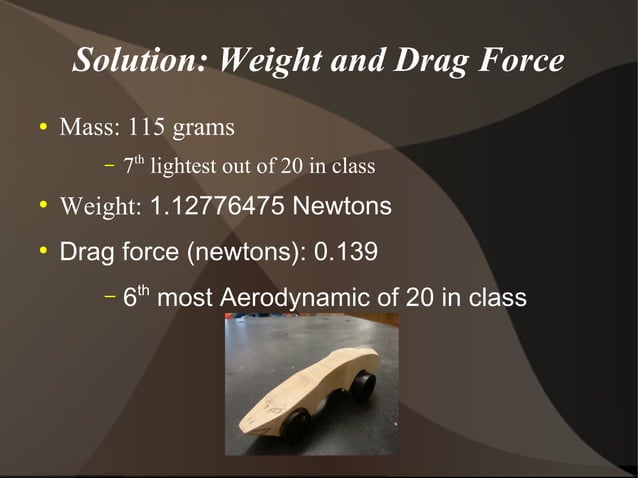 Solution: Weight and Drag Force

• Mass: 115 grams

– 7$^{th}$ lightest out of 20 in class

• Weight: 1.12776475 Newtons

• Drag force (newtons): 0.139

– 6$^{th}$ most Aerodynamic of 20 in class